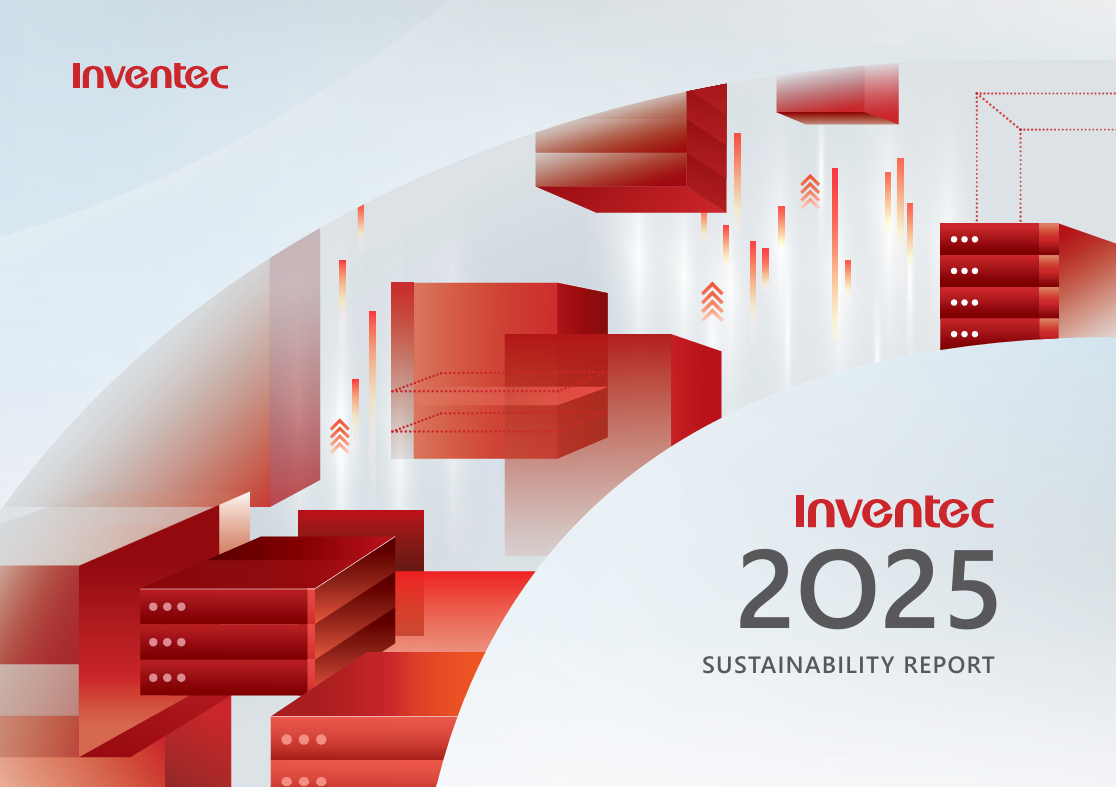 Inventec

Inventec
2025
SUSTAINABILITY REPORT